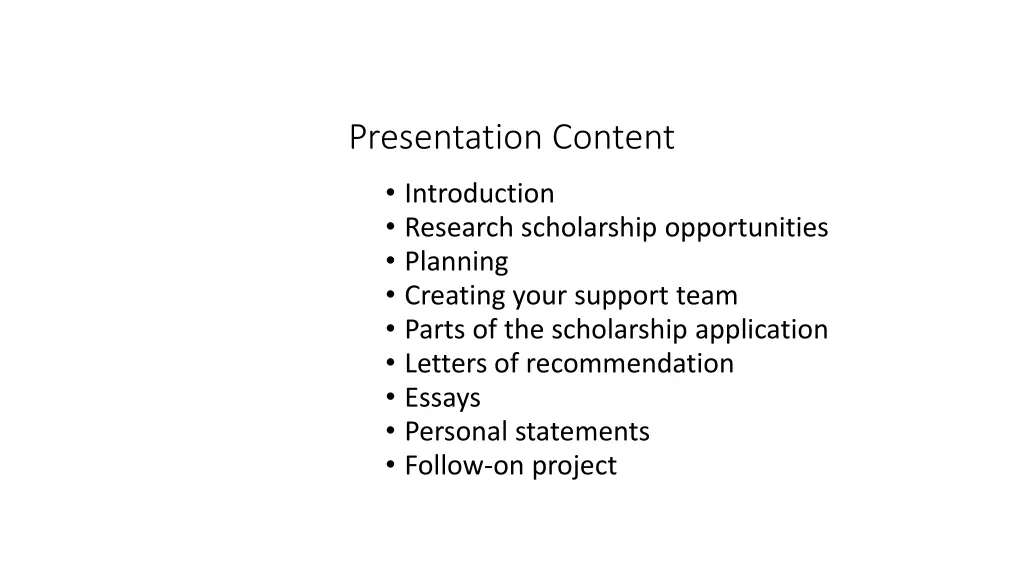 Presentation Content

• Introduction
• Research scholarship opportunities
• Planning
• Creating your support team
• Parts of the scholarship application
• Letters of recommendation
• Essays
• Personal statements
• Follow-on project